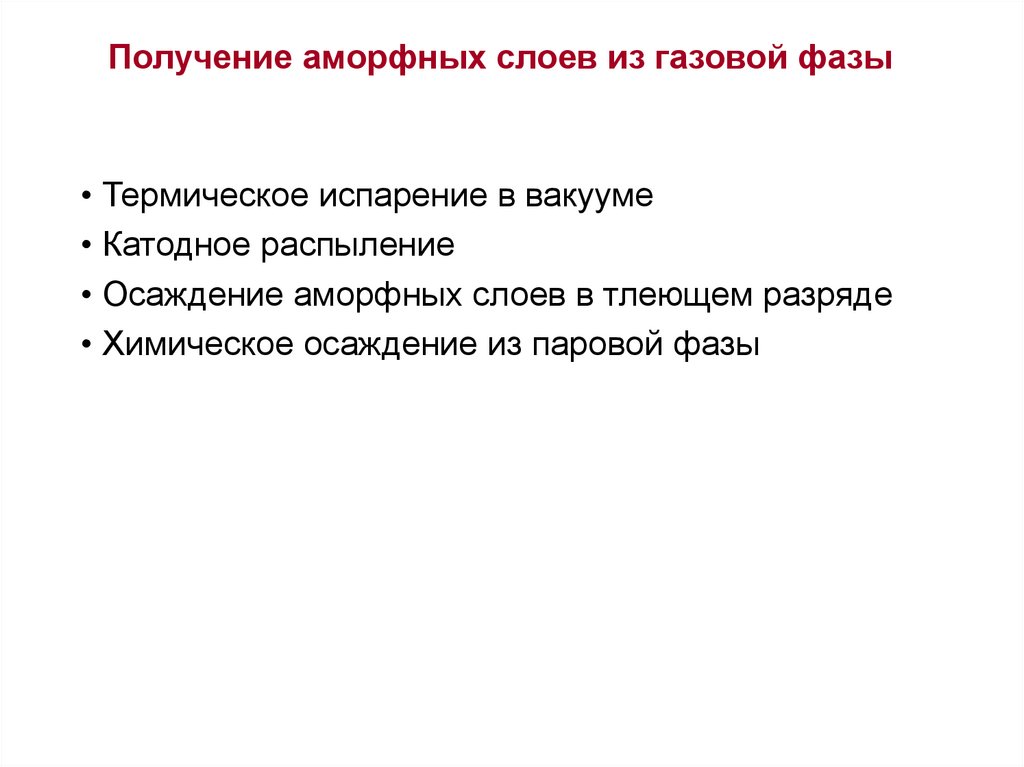 Получение аморфных слоев из газовой фазы

• Термическое испарение в вакууме
• Катодное распыление
• Осаждение аморфных слоев в тлеющем разряде
• Химическое осаждение из паровой фазы